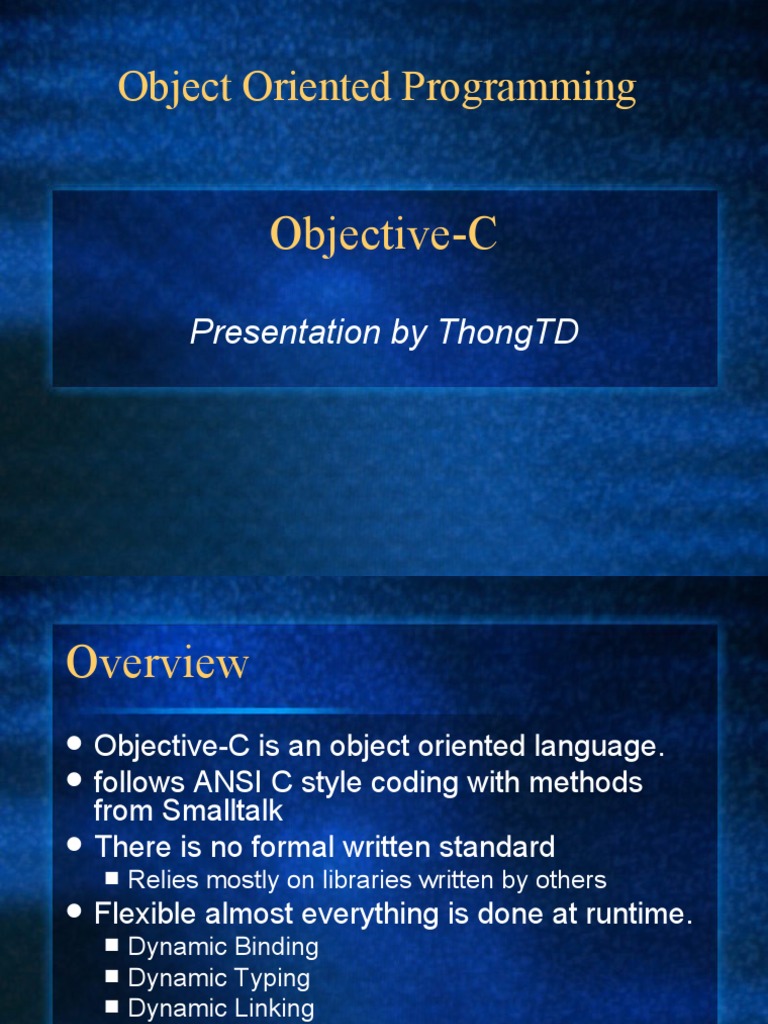 Object Oriented Programming

Objective-C

Presentation by ThongTD

Overview

- Objective-C is an object oriented language.
- follows ANSI C style coding with methods from Smalltalk
- There is no formal written standard
  - Relies mostly on libraries written by others
- Flexible almost everything is done at runtime.
  - Dynamic Binding
  - Dynamic Typing
  - Dynamic Linking